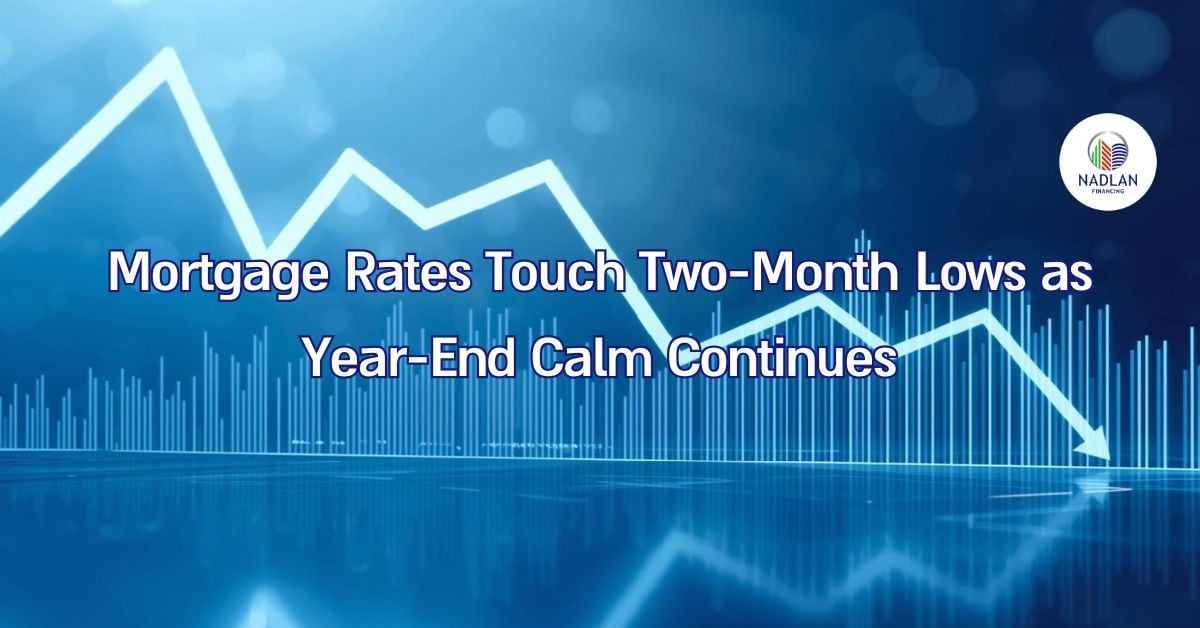 NADLAN
FINANCING

Mortgage Rates Touch Two-Month Lows as Year-End Calm Continues